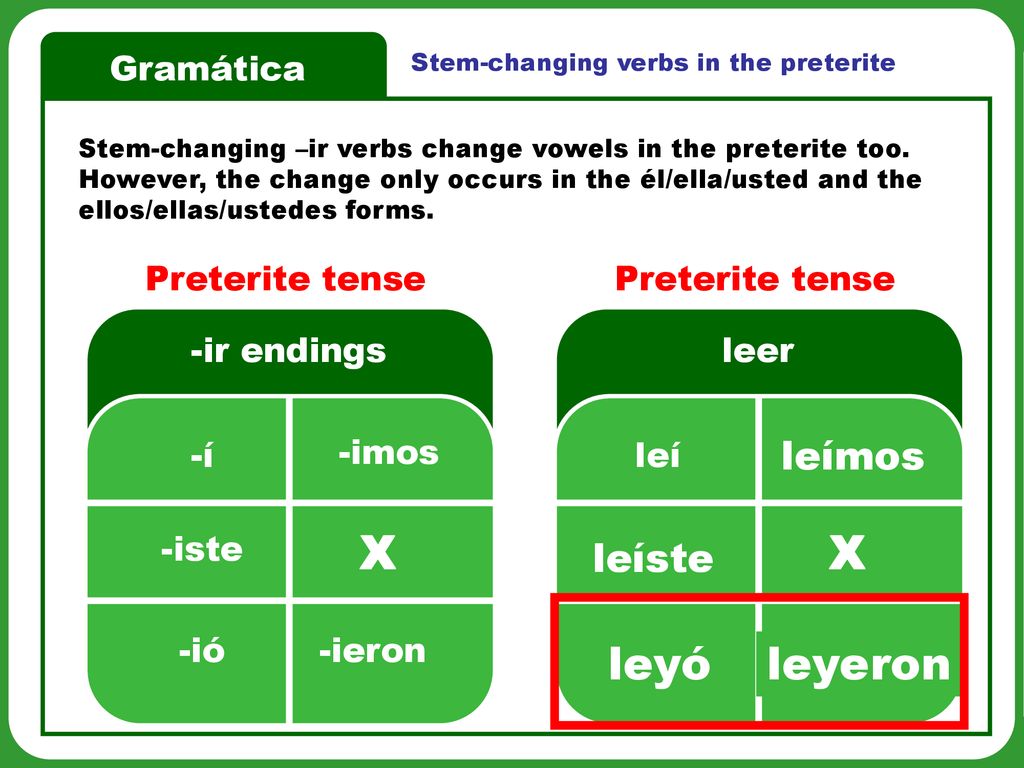 Gramática

Stem-changing verbs in the preterite

Stem-changing –ir verbs change vowels in the preterite too. However, the change only occurs in the él/ella/usted and the ellos/ellas/ustedes forms.

Preterite tense

| -ir endings | |
|---|---|
| -í | -imos |
| -iste | X |
| -ió | -ieron |

Preterite tense

| leer | |
|---|---|
| leí | leímos |
| leíste | X |
| leyó | leyeron |